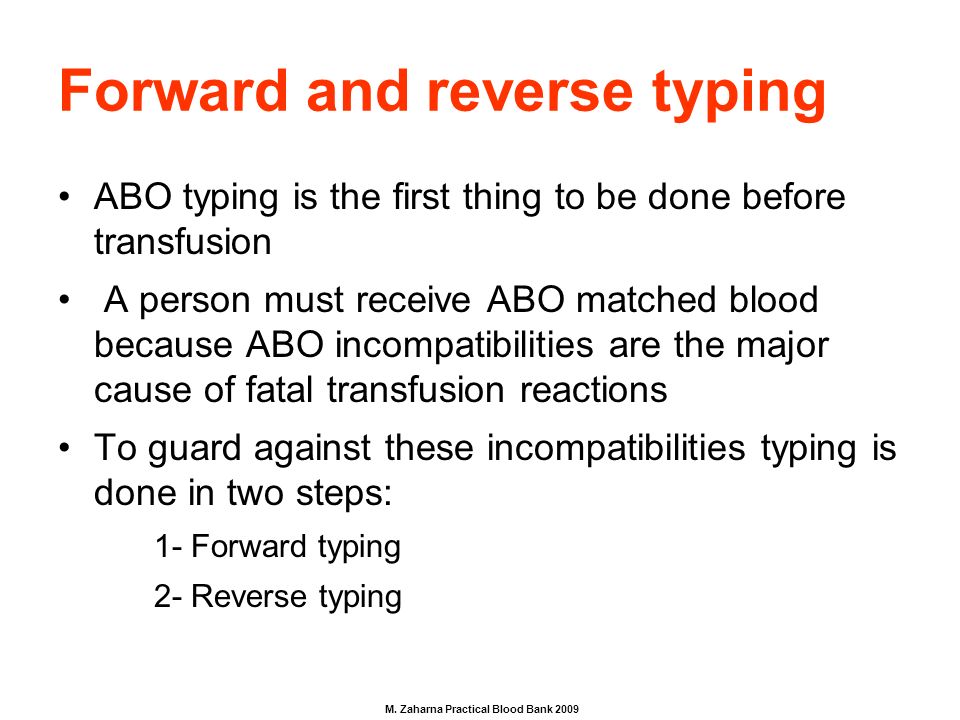 Forward and reverse typing

• ABO typing is the first thing to be done before transfusion

• A person must receive ABO matched blood because ABO incompatibilities are the major cause of fatal transfusion reactions

• To guard against these incompatibilities typing is done in two steps:

1- Forward typing

2- Reverse typing

M. Zaharna Practical Blood Bank 2009